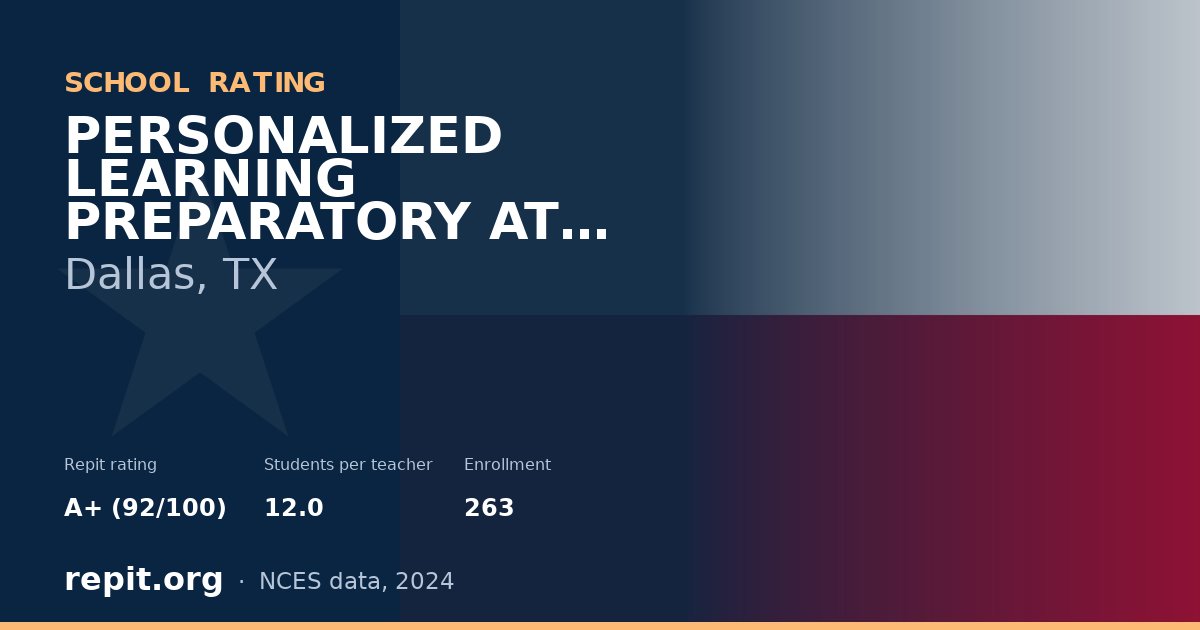 SCHOOL RATING

PERSONALIZED LEARNING PREPARATORY AT...

Dallas, TX

Repit rating
A+ (92/100)

Students per teacher
12.0

Enrollment
263

repit.org · NCES data, 2024